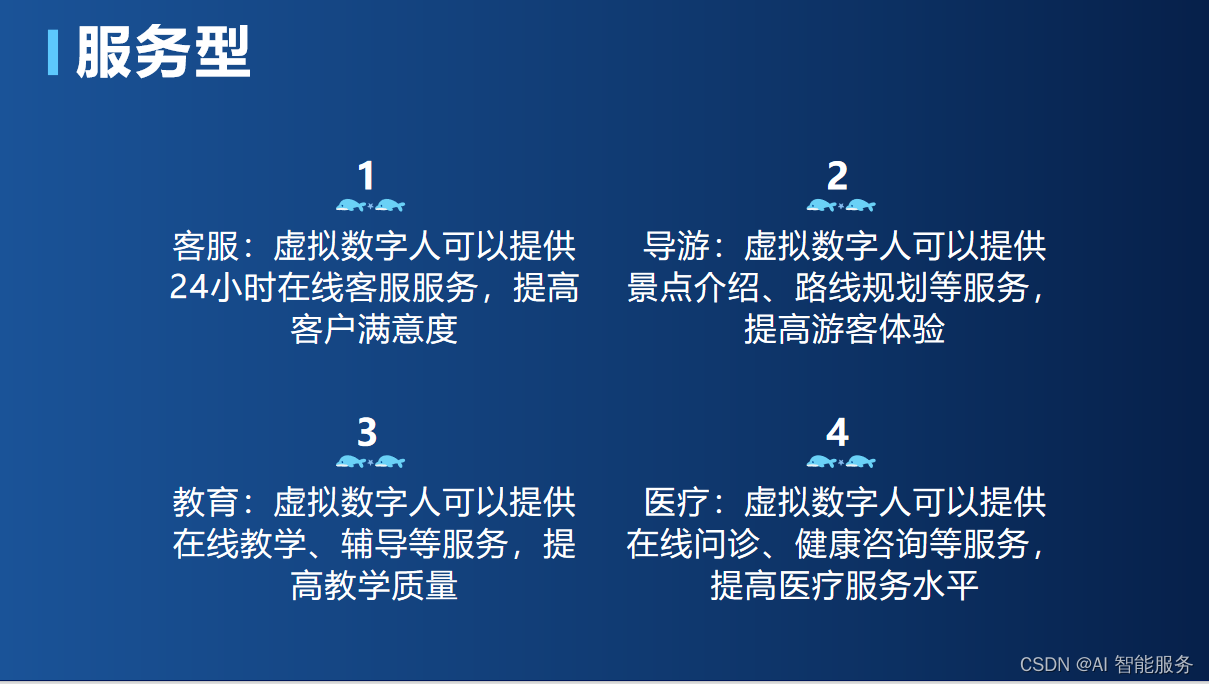 服务型

1

客服：虚拟数字人可以提供24小时在线客服服务，提高客户满意度

2

导游：虚拟数字人可以提供景点介绍、路线规划等服务，提高游客体验

3

教育：虚拟数字人可以提供在线教学、辅导等服务，提高教学质量

4

医疗：虚拟数字人可以提供在线问诊、健康咨询等服务，提高医疗服务水平

CSDN @AI 智能服务